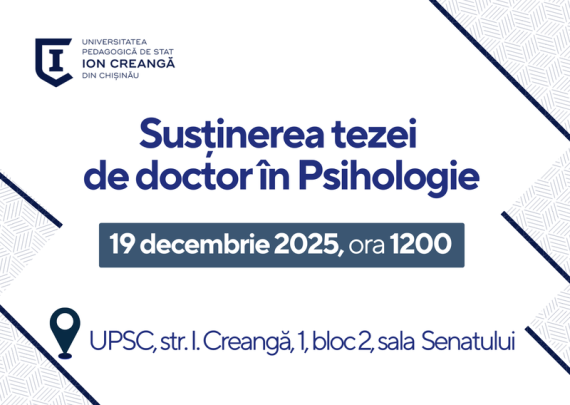 UNIVERSITATEA PEDAGOGICĂ DE STAT ION CREANGĂ DIN CHIȘINĂU

Susținerea tezei de doctor în Psihologie

19 decembrie 2025, ora 1200

UPSC, str. I. Creangă, 1, bloc 2, sala Senatului